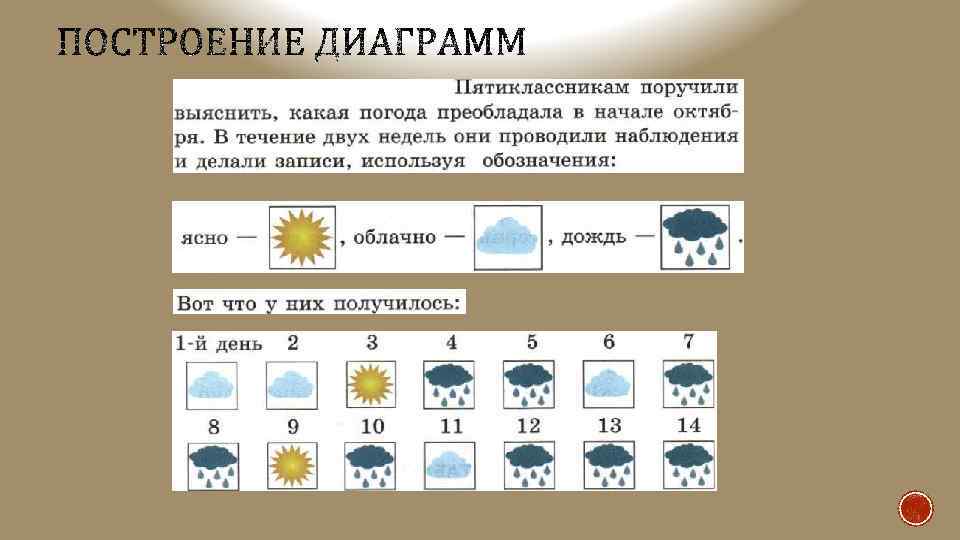 ПОСТРОЕНИЕ ДИАГРАММ

Пятиклассникам поручили выяснить, какая погода преобладала в начале октября. В течение двух недель они проводили наблюдения и делали записи, используя обозначения:

ясно — , облачно — , дождь — .

Вот что у них получилось:

1-й день 2 3 4 5 6 7

8 9 10 11 12 13 14